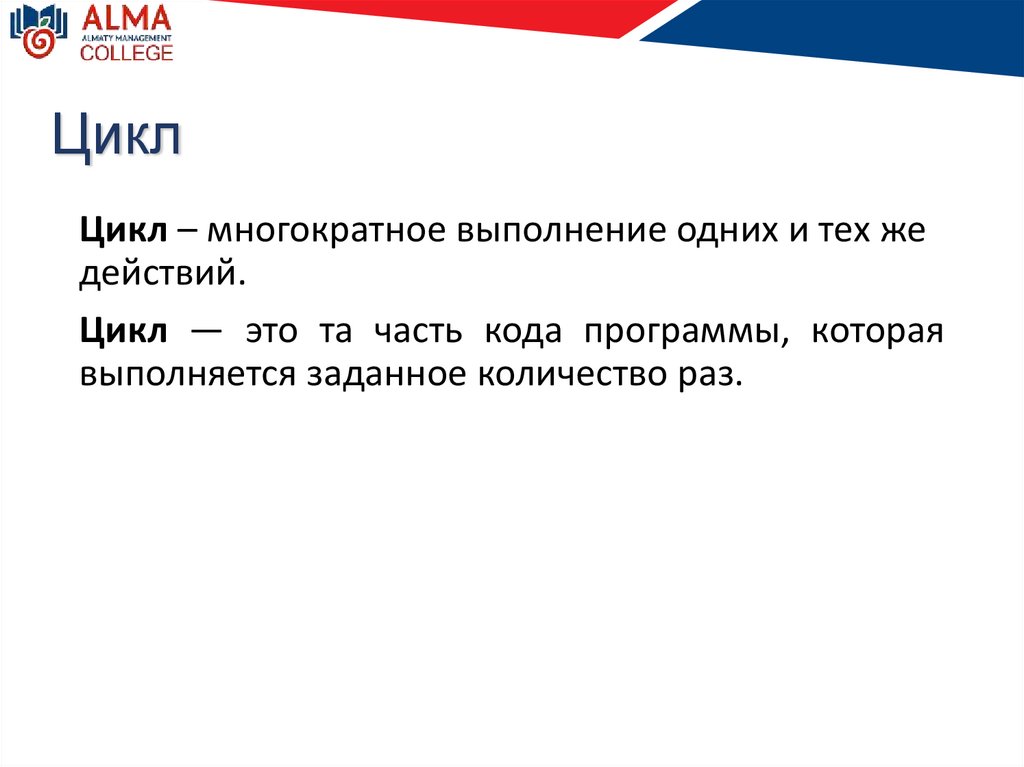 ALMA
ALMATY MANAGEMENT
COLLEGE

Цикл

Цикл – многократное выполнение одних и тех же действий.

Цикл — это та часть кода программы, которая выполняется заданное количество раз.